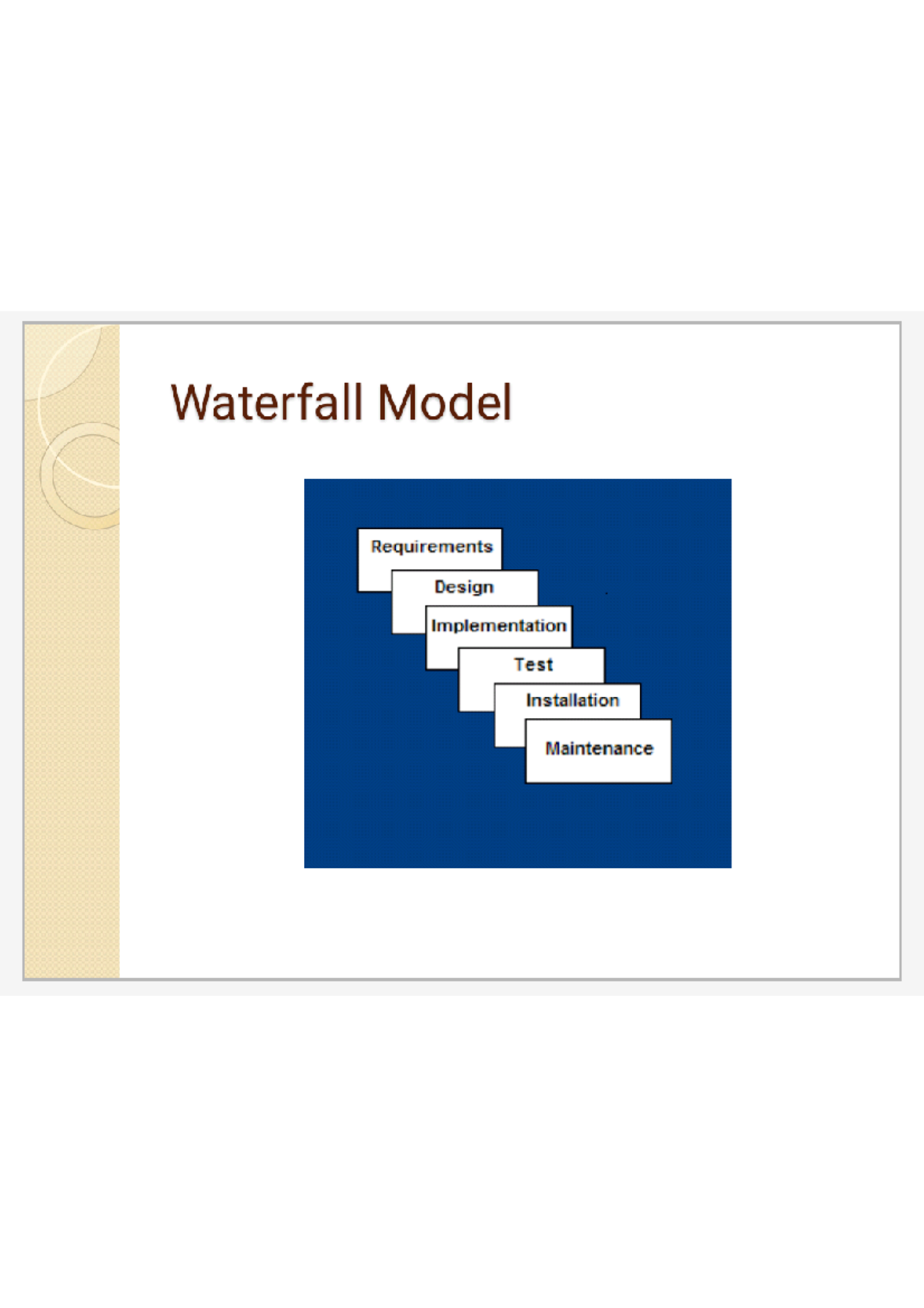 Waterfall Model

Requirements

Design

Implementation

Test

Installation

Maintenance